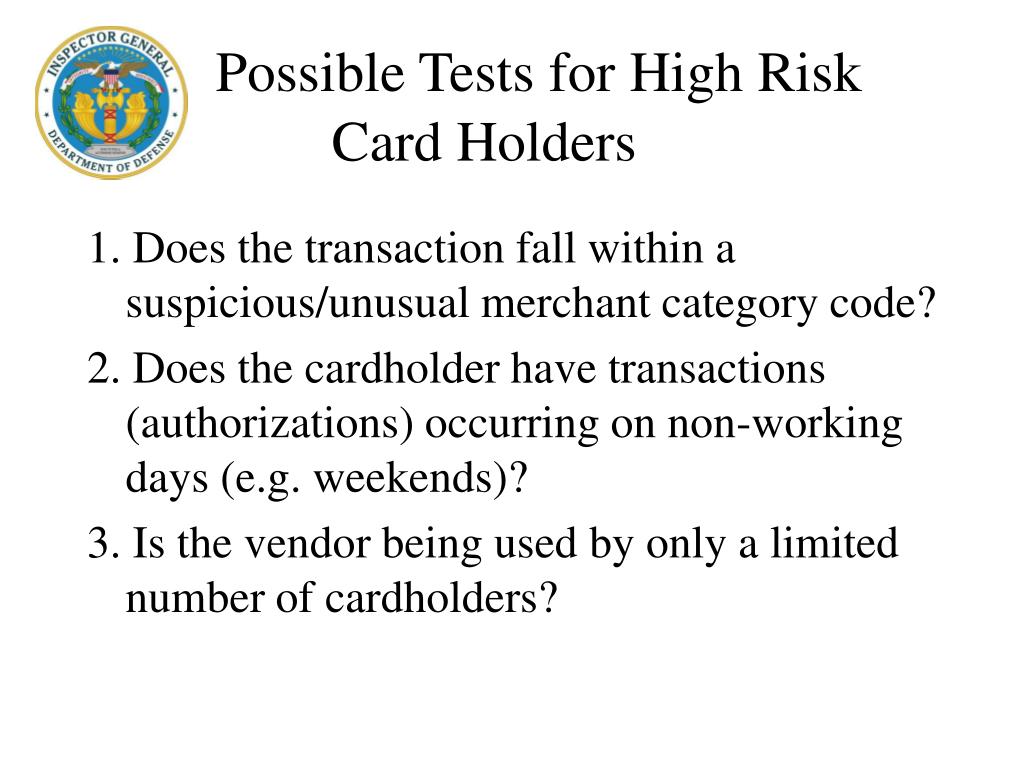 INSPECTOR GENERAL
DEPARTMENT OF DEFENSE

Possible Tests for High Risk Card Holders

1. Does the transaction fall within a suspicious/unusual merchant category code?

2. Does the cardholder have transactions (authorizations) occurring on non-working days (e.g. weekends)?

3. Is the vendor being used by only a limited number of cardholders?